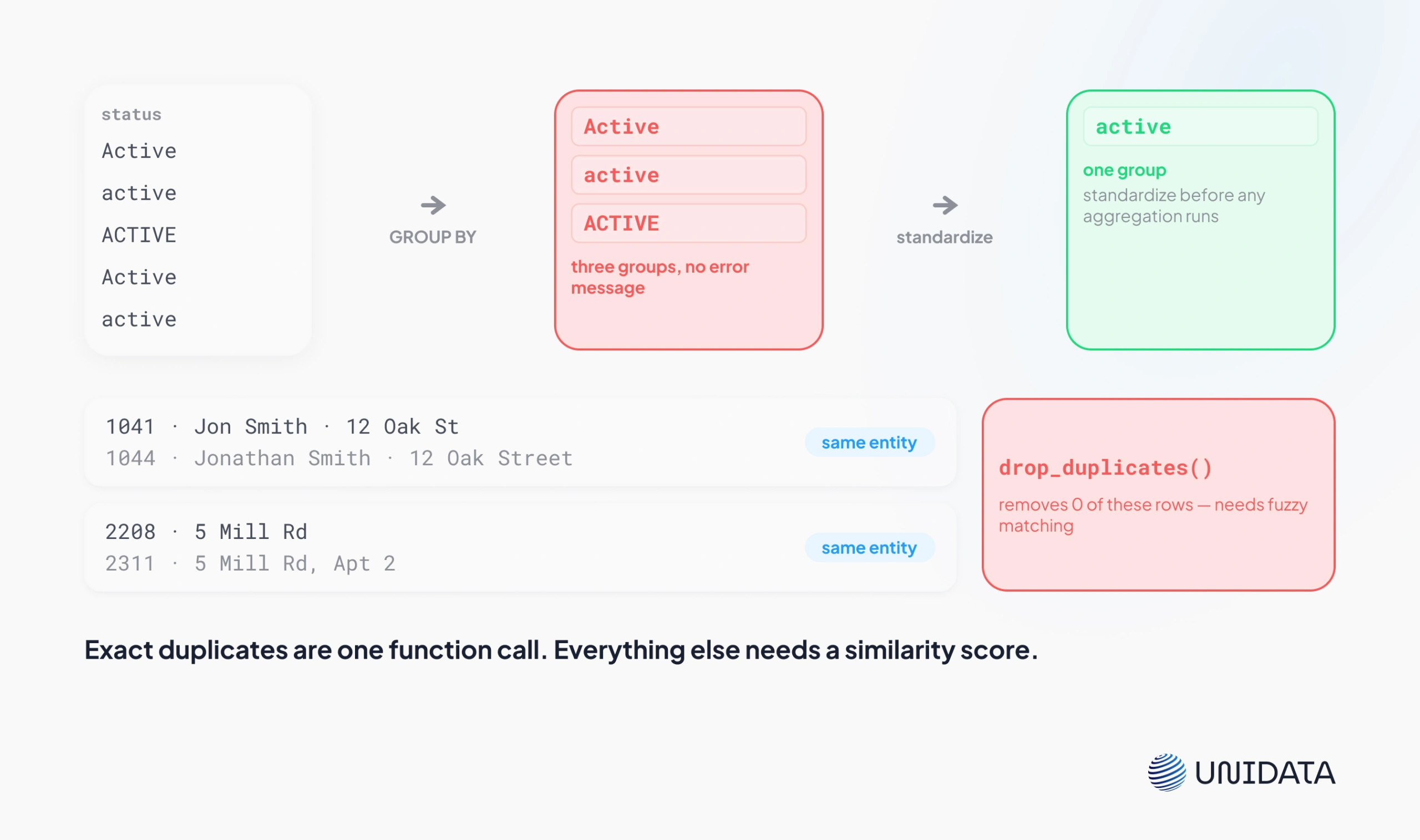 status
Active
active
ACTIVE
Active
active

GROUP BY

Active
active
ACTIVE
three groups, no error message

standardize

active
one group
standardize before any aggregation runs

1041 · Jon Smith · 12 Oak St
1044 · Jonathan Smith · 12 Oak Street
same entity

2208 · 5 Mill Rd
2311 · 5 Mill Rd, Apt 2
same entity

drop_duplicates()
removes 0 of these rows — needs fuzzy matching

Exact duplicates are one function call. Everything else needs a similarity score.

UNIDATA